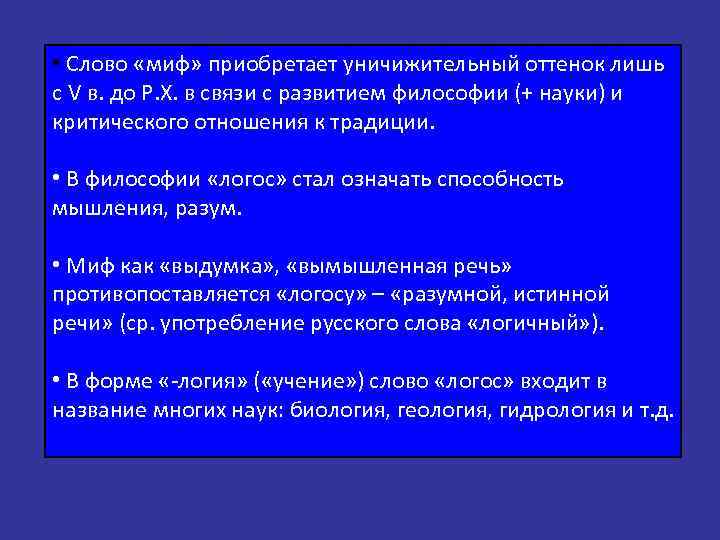 • Слово «миф» приобретает уничижительный оттенок лишь с V в. до Р.Х. в связи с развитием философии (+ науки) и критического отношения к традиции.

• В философии «логос» стал означать способность мышления, разум.

• Миф как «выдумка», «вымышленная речь» противопоставляется «логосу» – «разумной, истинной речи» (ср. употребление русского слова «логичный»).

• В форме «-логия» («учение») слово «логос» входит в название многих наук: биология, геология, гидрология и т.д.